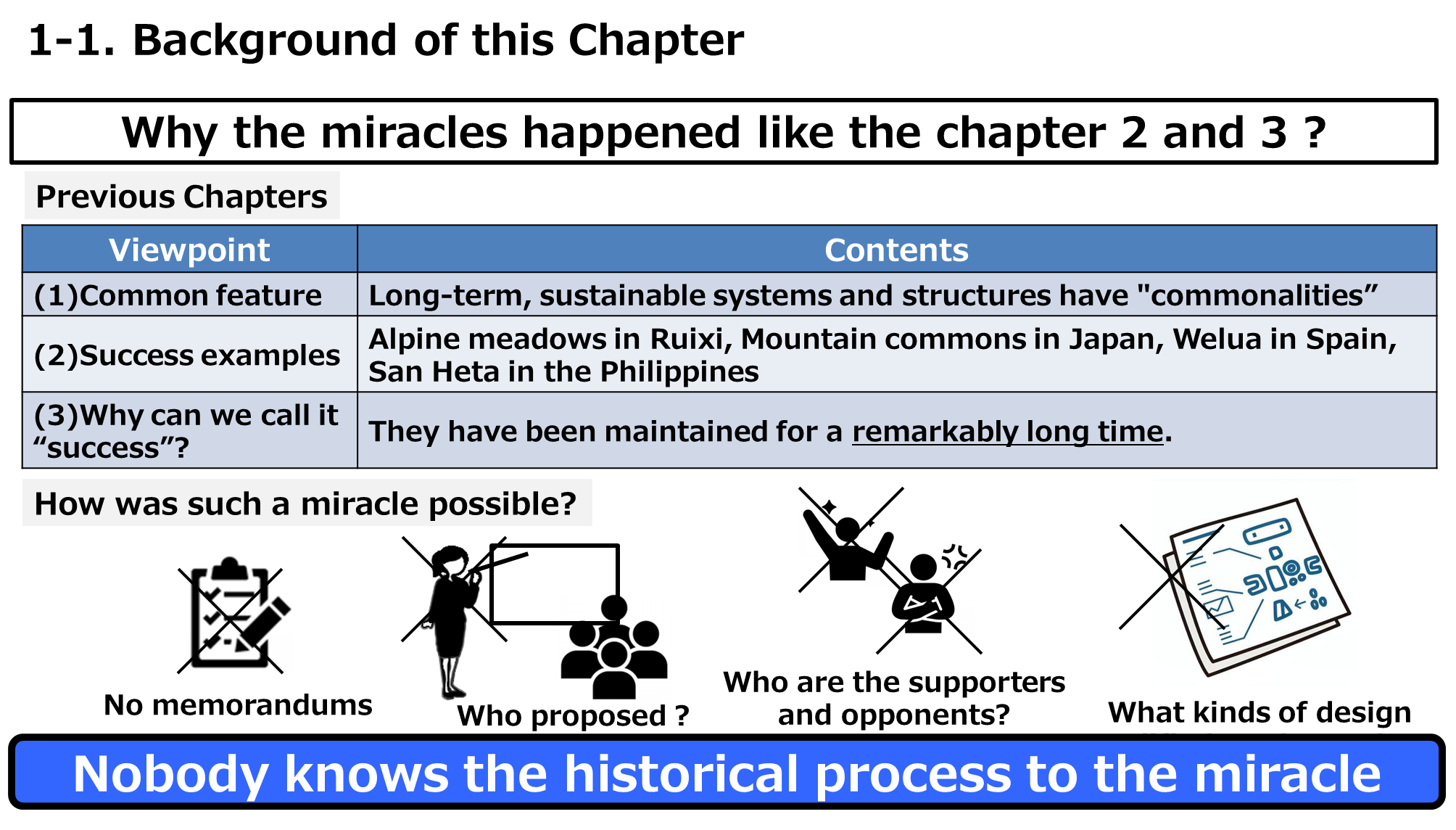 1-1. Background of this Chapter

Why the miracles happened like the chapter 2 and 3 ?

Previous Chapters

| Viewpoint | Contents |
|---|---|
| (1)Common feature | Long-term, sustainable systems and structures have "commonalities” |
| (2)Success examples | Alpine meadows in Ruixi, Mountain commons in Japan, Welua in Spain, San Heta in the Philippines |
| (3)Why can we call it “success”? | They have been maintained for a remarkably long time. |

How was such a miracle possible?

No memorandums

Who proposed ?

Who are the supporters and opponents?

What kinds of design

Nobody knows the historical process to the miracle